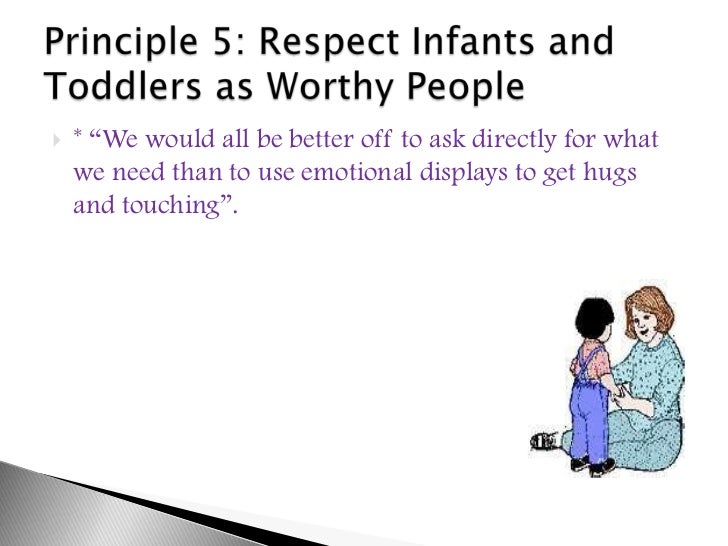 Principle 5: Respect Infants and Toddlers as Worthy People

* “We would all be better off to ask directly for what we need than to use emotional displays to get hugs and touching”.